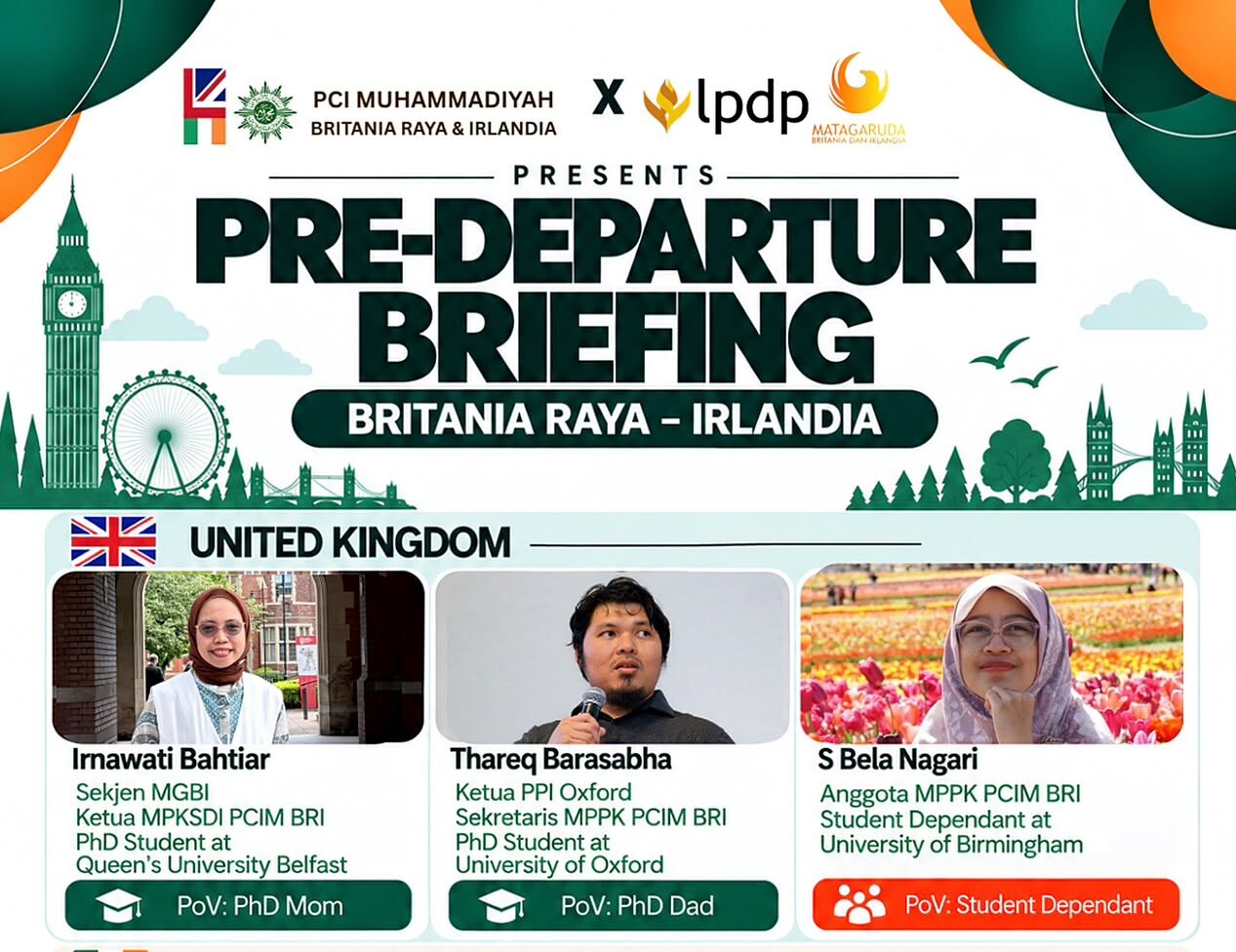 PCI MUHAMMADIYAH
BRITANIA RAYA & IRLANDIA

X lpdp

MATAGARUDA
BRITANIA DAN IRLANDIA

PRESENTS

PRE-DEPARTURE BRIEFING

BRITANIA RAYA – IRLANDIA

UNITED KINGDOM

Irnawati Bahtiar
Sekjen MGBI
Ketua MPKSDI PCIM BRI
PhD Student at
Queen's University Belfast
PoV: PhD Mom

Thareq Barasabha
Ketua PPI Oxford
Sekretaris MPPK PCIM BRI
PhD Student at
University of Oxford
PoV: PhD Dad

S Bela Nagari
Anggota MPPK PCIM BRI
Student Dependant at
University of Birmingham
PoV: Student Dependant